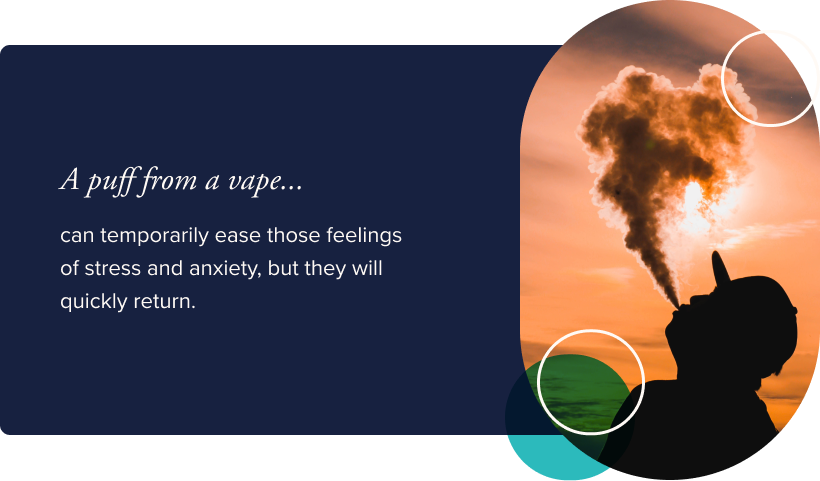 A puff from a vape...

can temporarily ease those feelings of stress and anxiety, but they will quickly return.